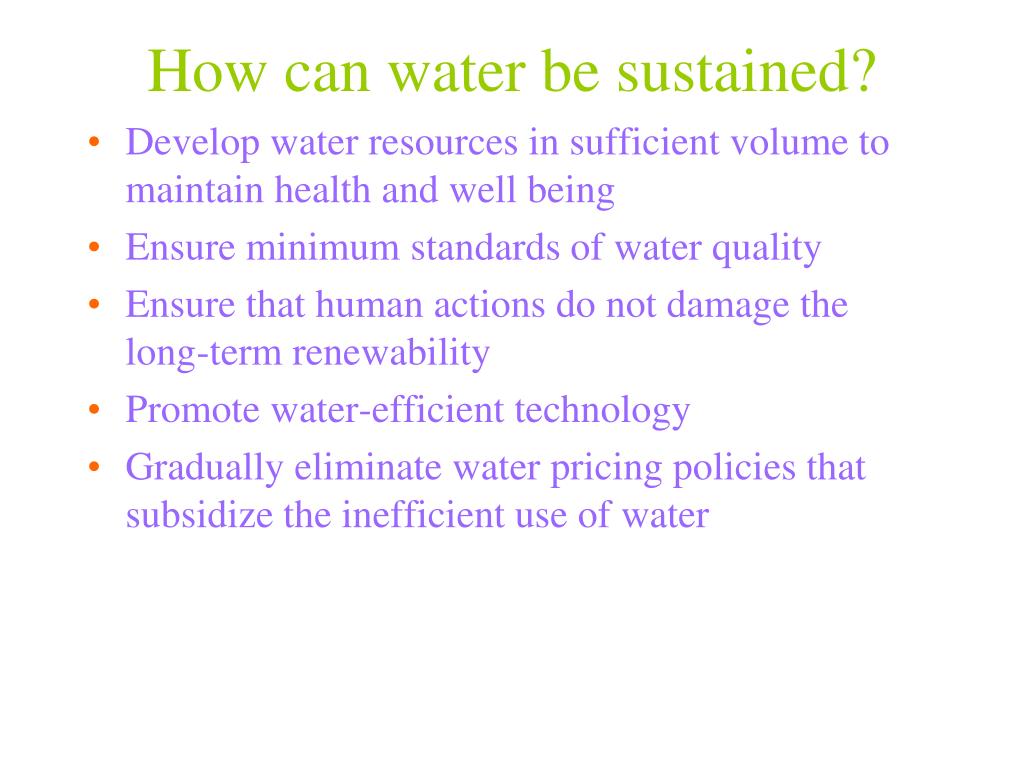 How can water be sustained?

• Develop water resources in sufficient volume to maintain health and well being
• Ensure minimum standards of water quality
• Ensure that human actions do not damage the long-term renewability
• Promote water-efficient technology
• Gradually eliminate water pricing policies that subsidize the inefficient use of water